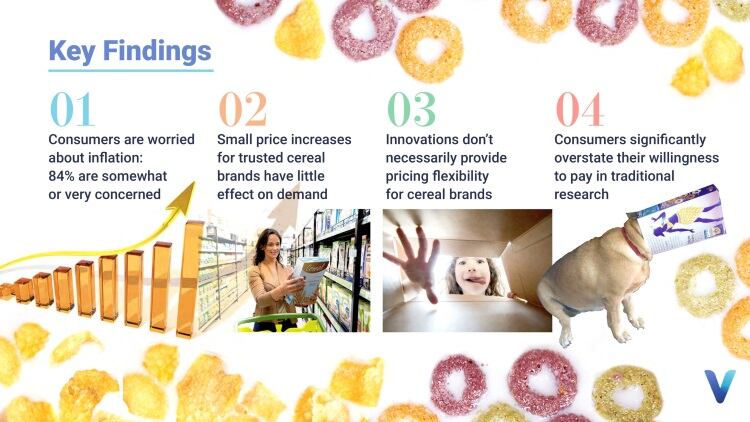 Key Findings

01
Consumers are worried about inflation: 84% are somewhat or very concerned

02
Small price increases for trusted cereal brands have little effect on demand

03
Innovations don't necessarily provide pricing flexibility for cereal brands

04
Consumers significantly overstate their willingness to pay in traditional research

V